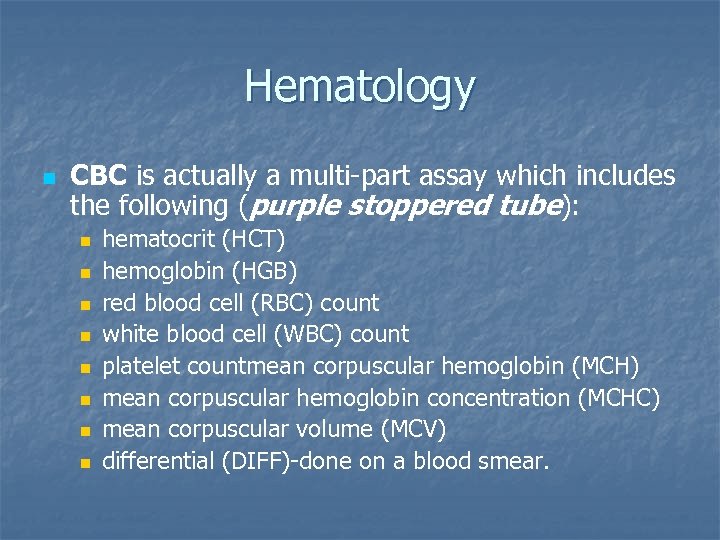 Hematology

CBC is actually a multi-part assay which includes the following (purple stoppered tube):

hematocrit (HCT)
hemoglobin (HGB)
red blood cell (RBC) count
white blood cell (WBC) count
platelet countmean corpuscular hemoglobin (MCH)
mean corpuscular hemoglobin concentration (MCHC)
mean corpuscular volume (MCV)
differential (DIFF)-done on a blood smear.